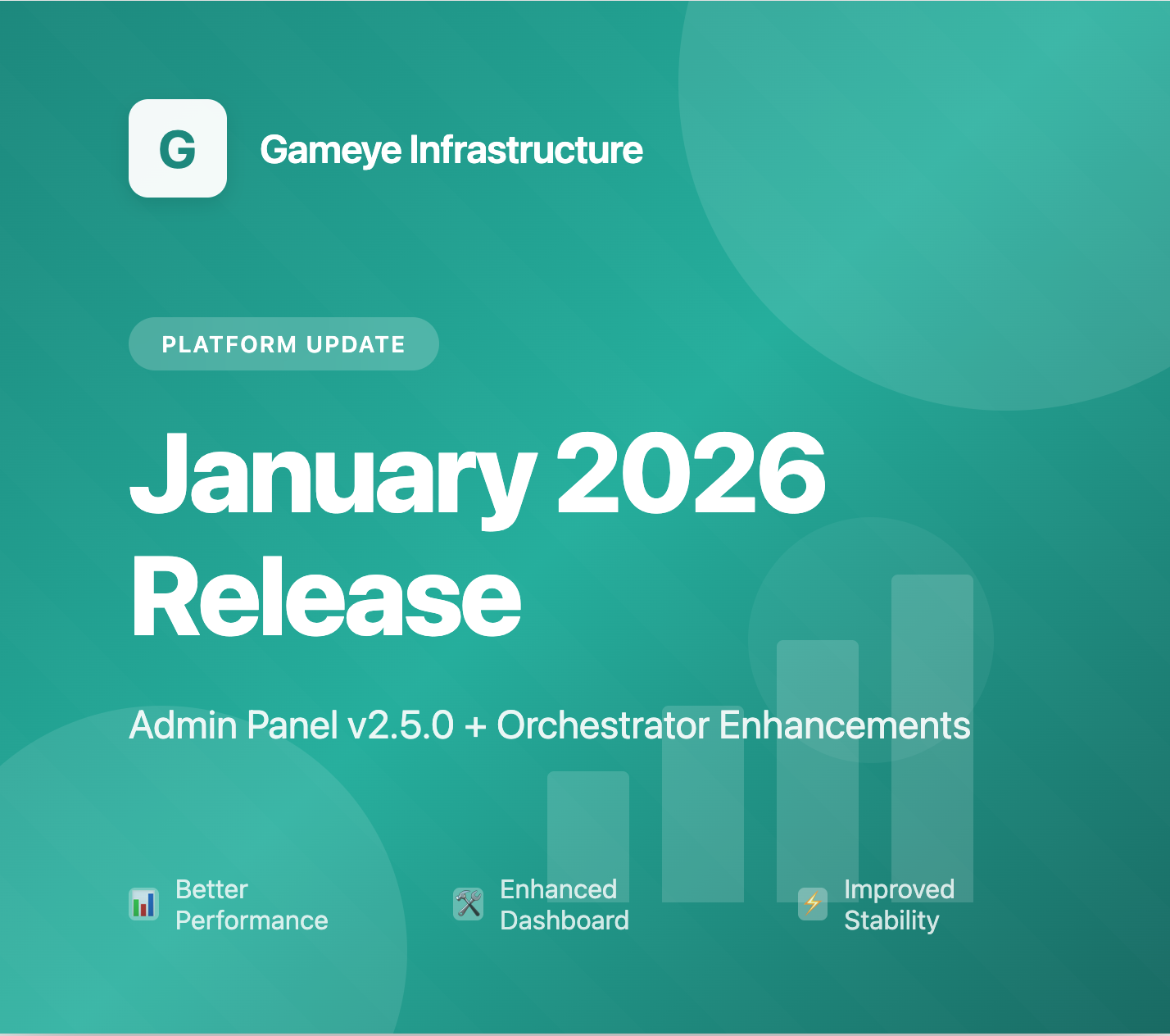 G

Gameye Infrastructure

PLATFORM UPDATE

January 2026 Release

Admin Panel v2.5.0 + Orchestrator Enhancements

Better Performance

Enhanced Dashboard

Improved Stability